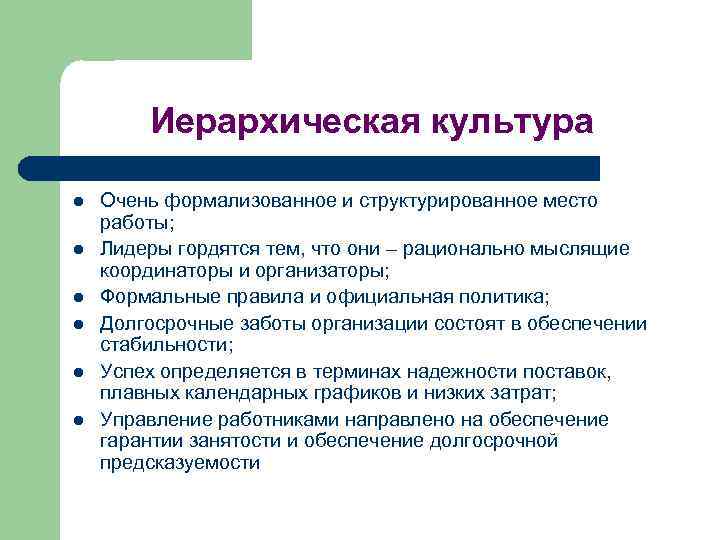 Иерархическая культура

- Очень формализованное и структурированное место работы;
- Лидеры гордятся тем, что они – рационально мыслящие координаторы и организаторы;
- Формальные правила и официальная политика;
- Долгосрочные заботы организации состоят в обеспечении стабильности;
- Успех определяется в терминах надежности поставок, плавных календарных графиков и низких затрат;
- Управление работниками направлено на обеспечение гарантии занятости и обеспечение долгосрочной предсказуемости